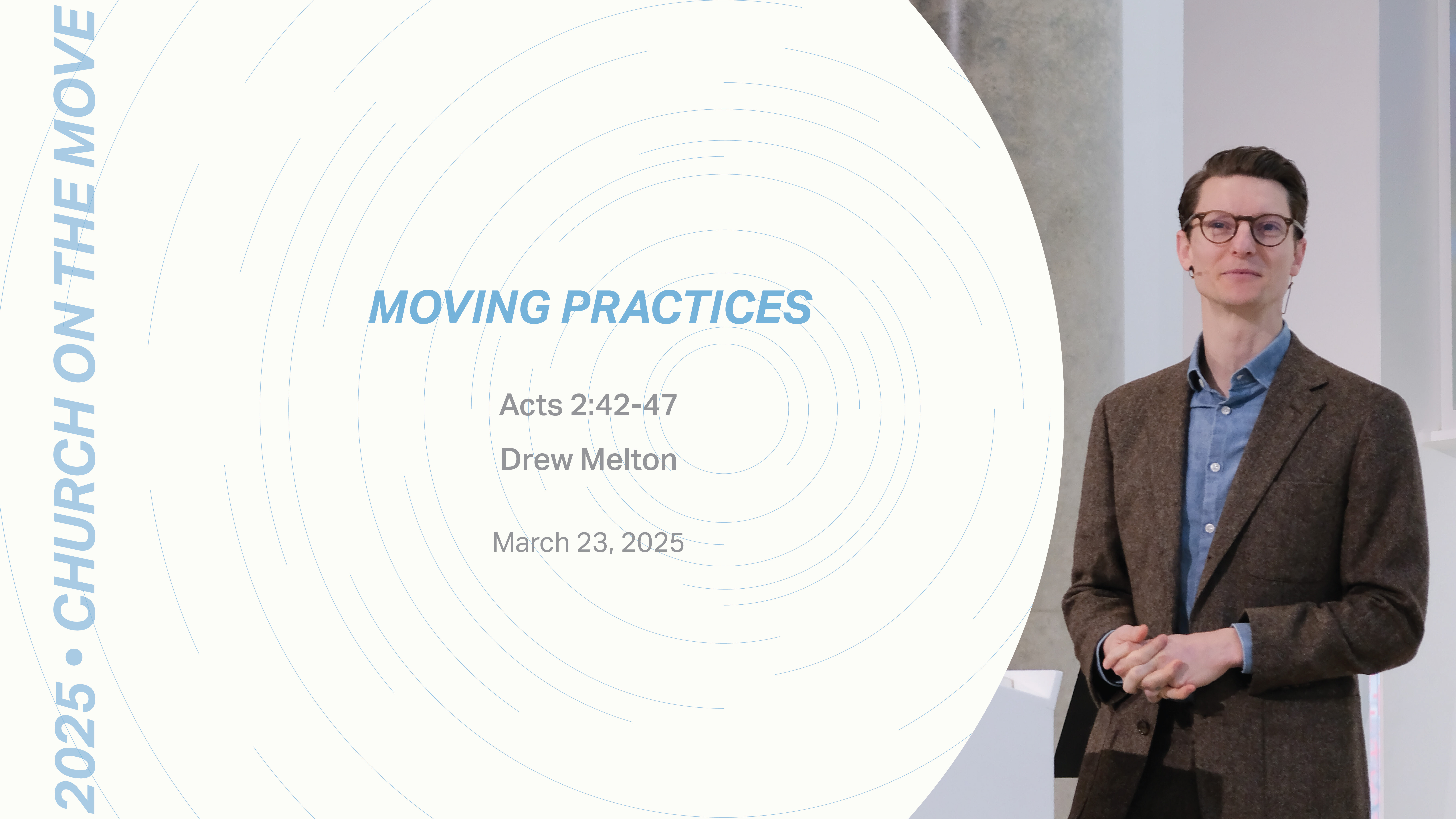 2025 • CHURCH ON THE MOVE

MOVING PRACTICES

Acts 2:42-47

Drew Melton

March 23, 2025